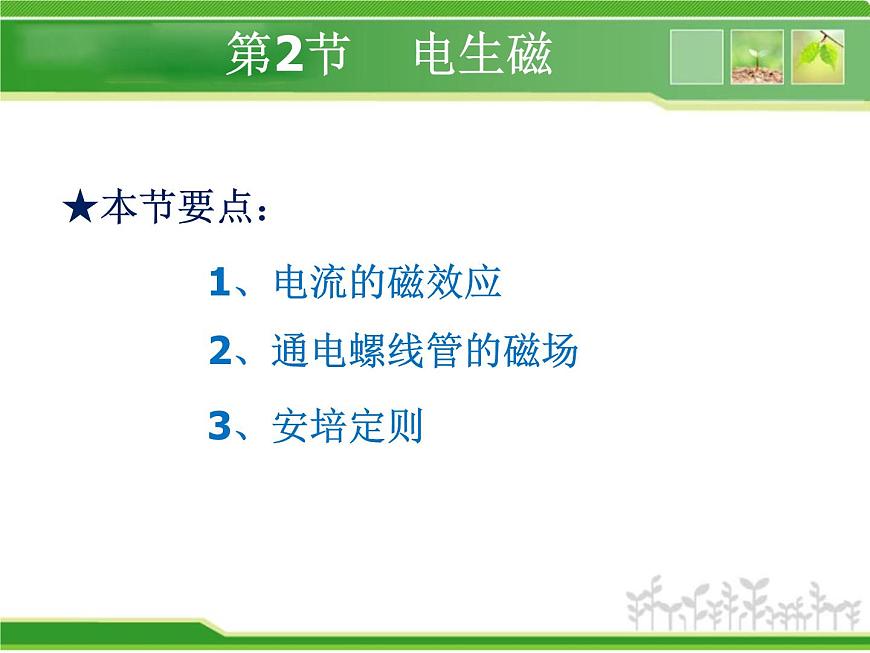 第2节　电生磁

★本节要点：

1、电流的磁效应

2、通电螺线管的磁场

3、安培定则